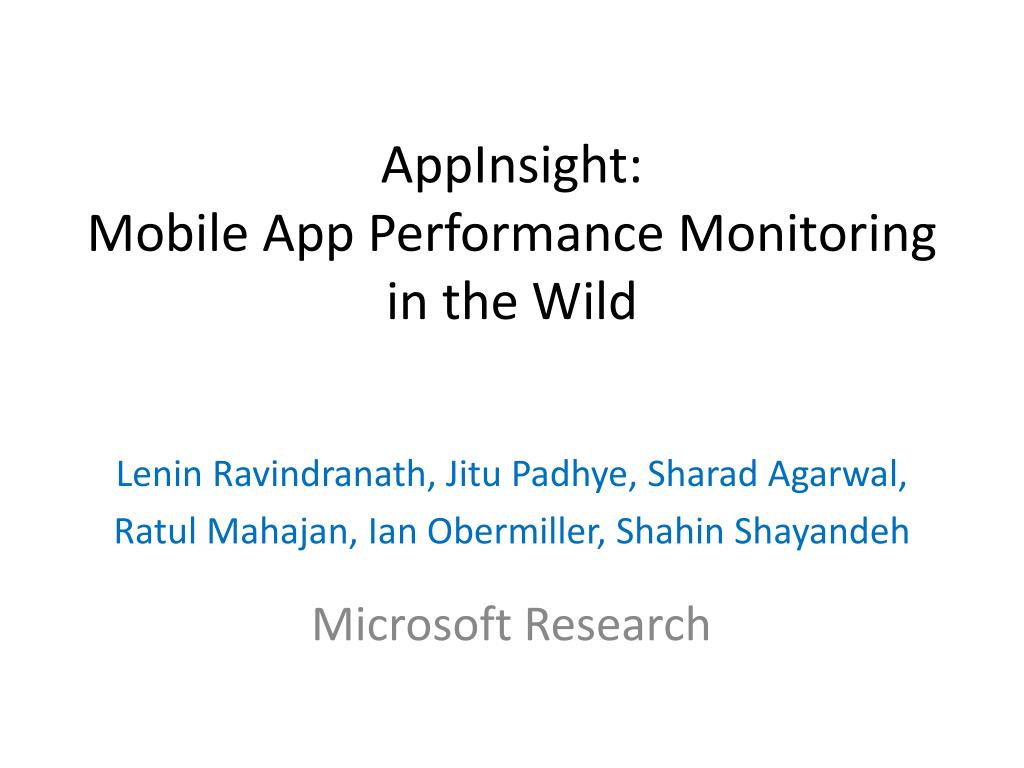 AppInsight:
Mobile App Performance Monitoring in the Wild

Lenin Ravindranath, Jitu Padhye, Sharad Agarwal, Ratul Mahajan, Ian Obermiller, Shahin Shayandeh

Microsoft Research